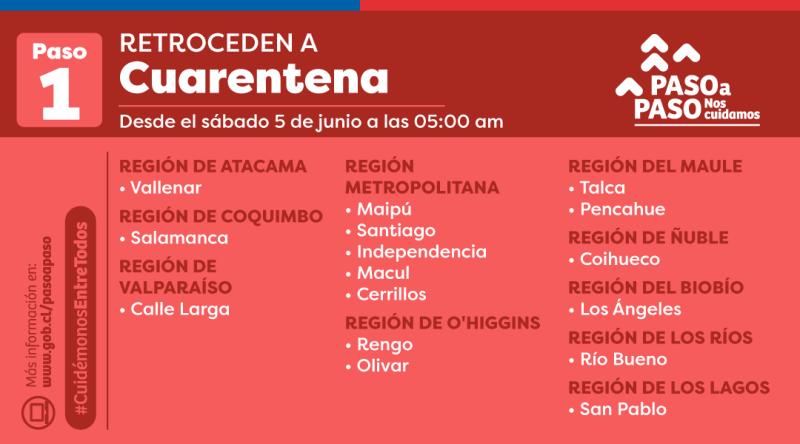 Paso 1

RETROCEDEN A
Cuarentena

Desde el sábado 5 de junio a las 05:00 am

PASO a PASO Nos cuidamos

Más información en: www.gob.cl/pasoapaso

#CuidémonosEntreTodos

REGIÓN DE ATACAMA
• Vallenar

REGIÓN DE COQUIMBO
• Salamanca

REGIÓN DE VALPARAÍSO
• Calle Larga

REGIÓN METROPOLITANA
• Maipú
• Santiago
• Independencia
• Macul
• Cerrillos

REGIÓN DE O'HIGGINS
• Rengo
• Olivar

REGIÓN DEL MAULE
• Talca
• Pencahue

REGIÓN DE ÑUBLE
• Coihueco

REGIÓN DEL BIOBÍO
• Los Ángeles

REGIÓN DE LOS RÍOS
• Río Bueno

REGIÓN DE LOS LAGOS
• San Pablo